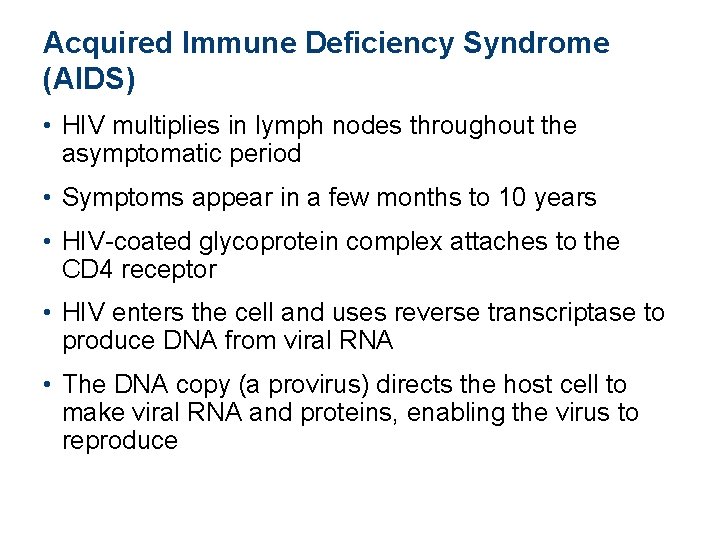 Acquired Immune Deficiency Syndrome (AIDS)

• HIV multiplies in lymph nodes throughout the asymptomatic period

• Symptoms appear in a few months to 10 years

• HIV-coated glycoprotein complex attaches to the CD4 receptor

• HIV enters the cell and uses reverse transcriptase to produce DNA from viral RNA

• The DNA copy (a provirus) directs the host cell to make viral RNA and proteins, enabling the virus to reproduce